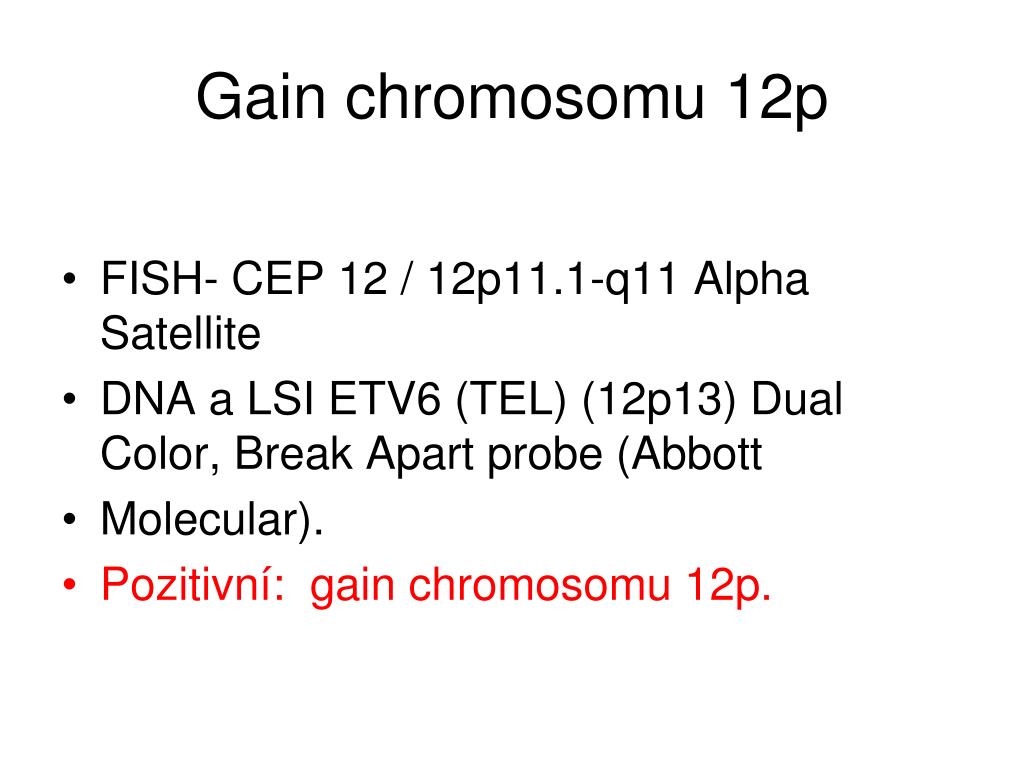 Gain chromosomu 12p

• FISH- CEP 12 / 12p11.1-q11 Alpha Satellite
• DNA a LSI ETV6 (TEL) (12p13) Dual Color, Break Apart probe (Abbott
• Molecular).
• Pozitivní:  gain chromosomu 12p.